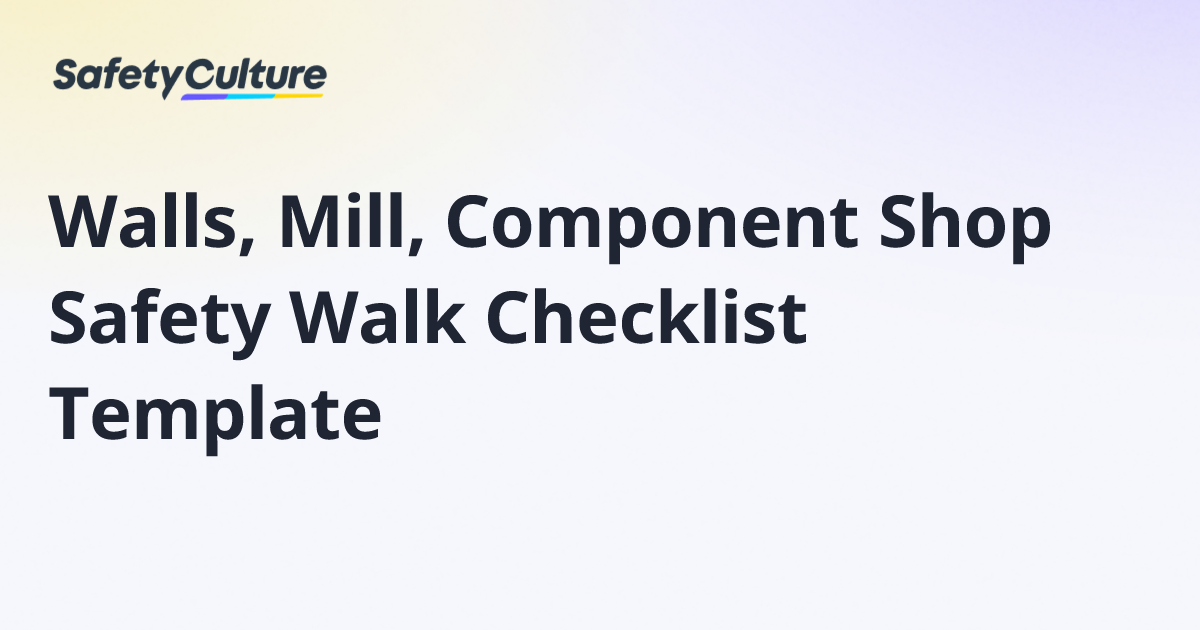 SafetyCulture

Walls, Mill, Component Shop Safety Walk Checklist Template